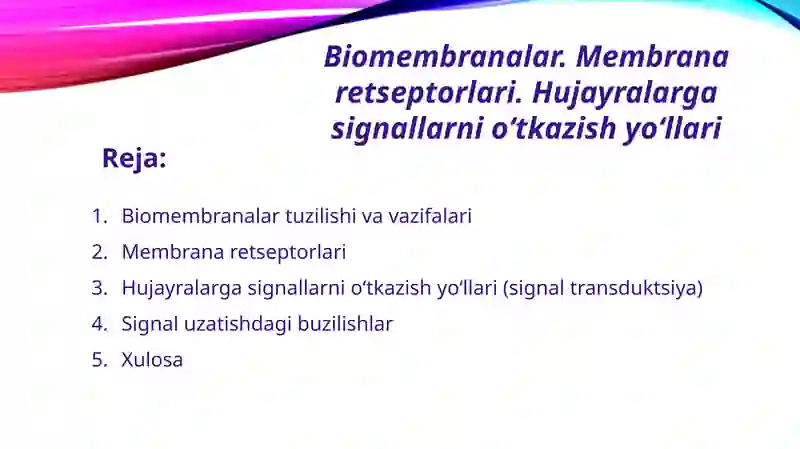 Biomembranalar. Membrana retseptorlari. Hujayralarga signallarni o‘tkazish yo‘llari

Reja:

1. Biomembranalar tuzilishi va vazifalari
2. Membrana retseptorlari
3. Hujayralarga signallarni o‘tkazish yo‘llari (signal transduktsiya)
4. Signal uzatishdagi buzilishlar
5. Xulosa